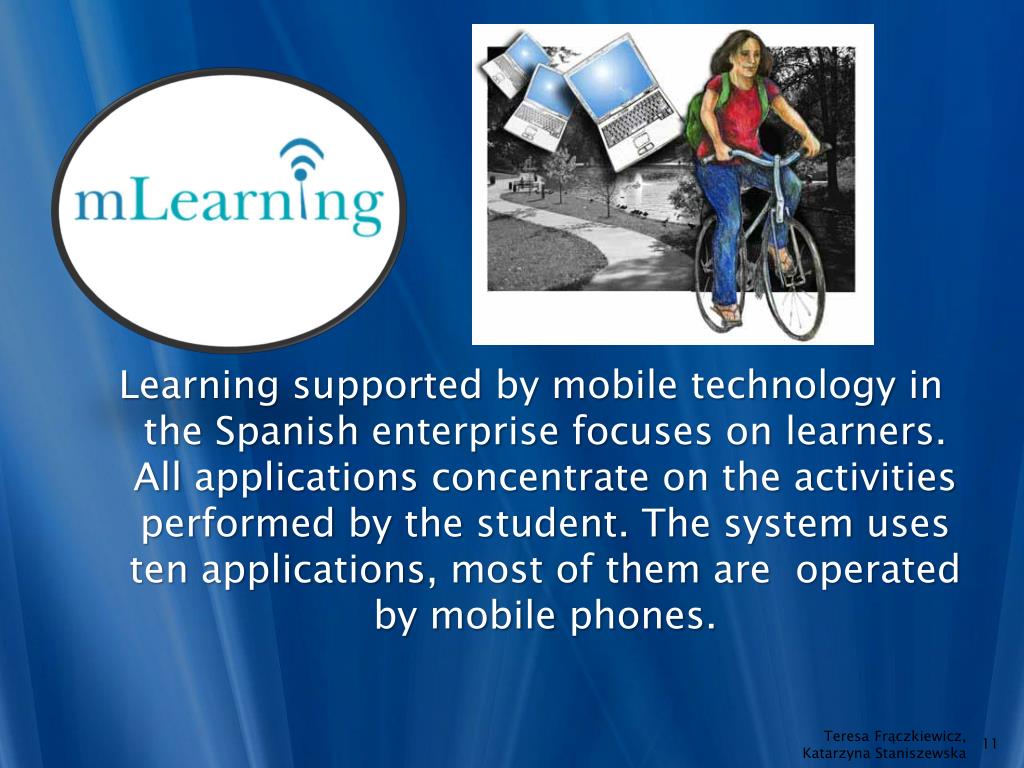 mLearning

Learning supported by mobile technology in the Spanish enterprise focuses on learners. All applications concentrate on the activities performed by the student. The system uses ten applications, most of them are operated by mobile phones.

Teresa Frączkiewicz, Katarzyna Staniszewska

11